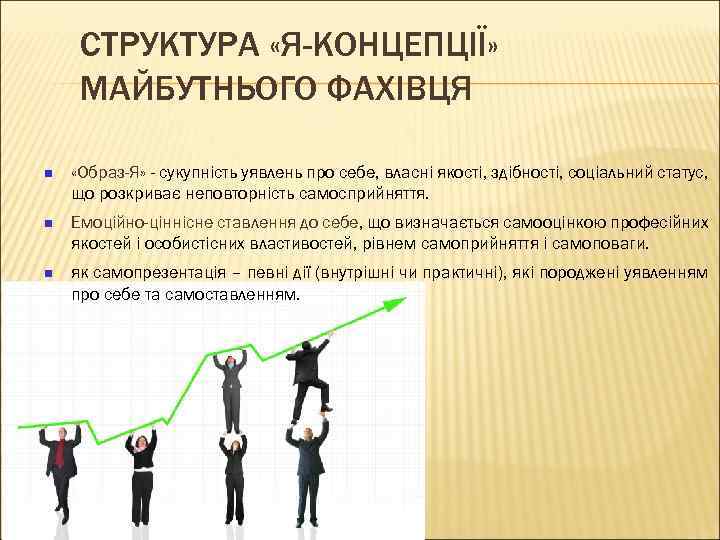 СТРУКТУРА «Я-КОНЦЕПЦІЇ» МАЙБУТНЬОГО ФАХІВЦЯ

«Образ-Я» - сукупність уявлень про себе, власні якості, здібності, соціальний статус, що розкриває неповторність самосприйняття.

Емоційно-ціннісне ставлення до себе, що визначається самооцінкою професійних якостей і особистісних властивостей, рівнем самоприйняття і самоповаги.

як самопрезентація – певні дії (внутрішні чи практичні), які породжені уявленням про себе та самоставленням.